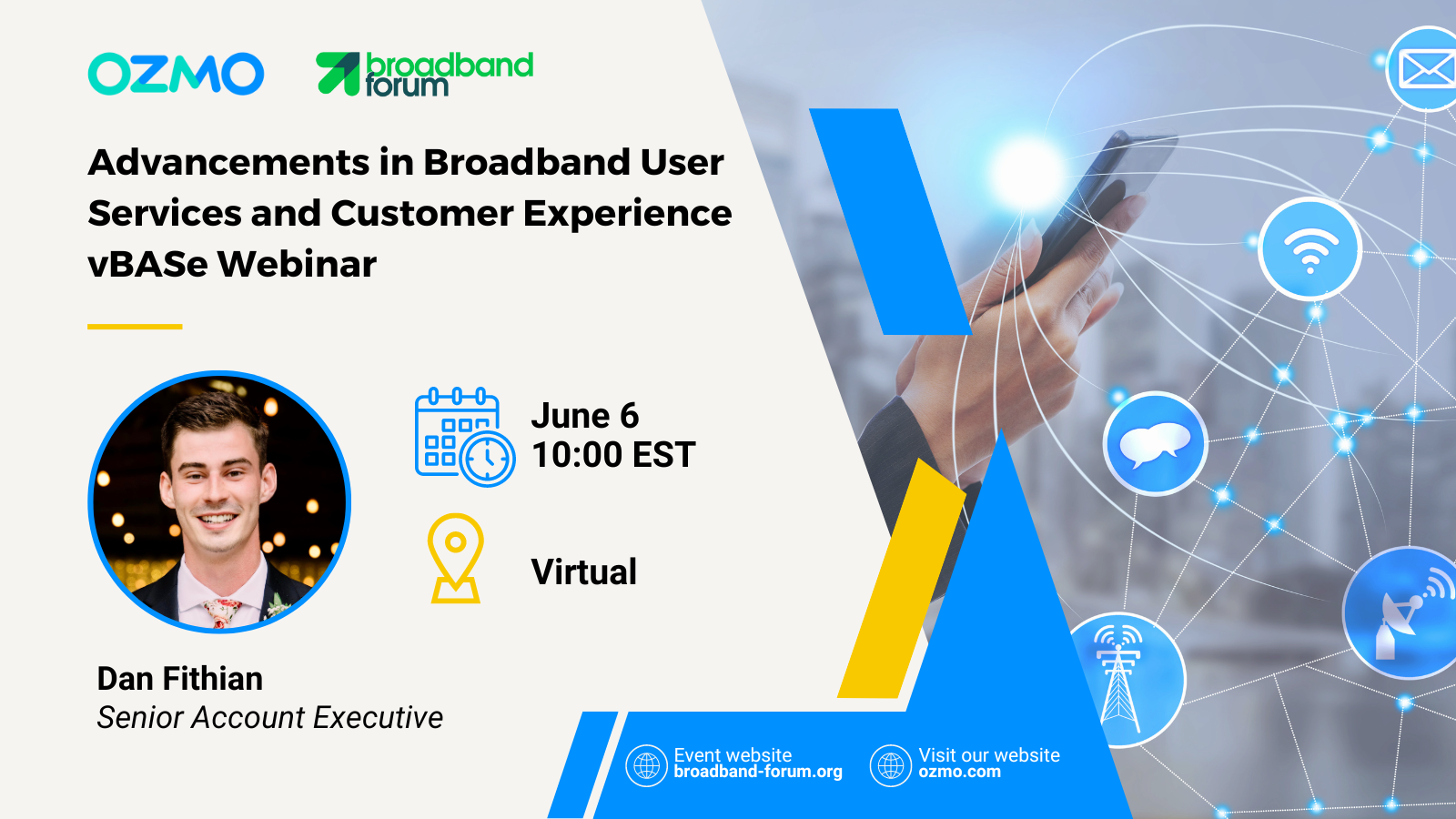 OZMO

broadband forum

Advancements in Broadband User Services and Customer Experience vBASe Webinar

June 6
10:00 EST

Virtual

Dan Fithian
Senior Account Executive

Event website
broadband-forum.org

Visit our website
ozmo.com